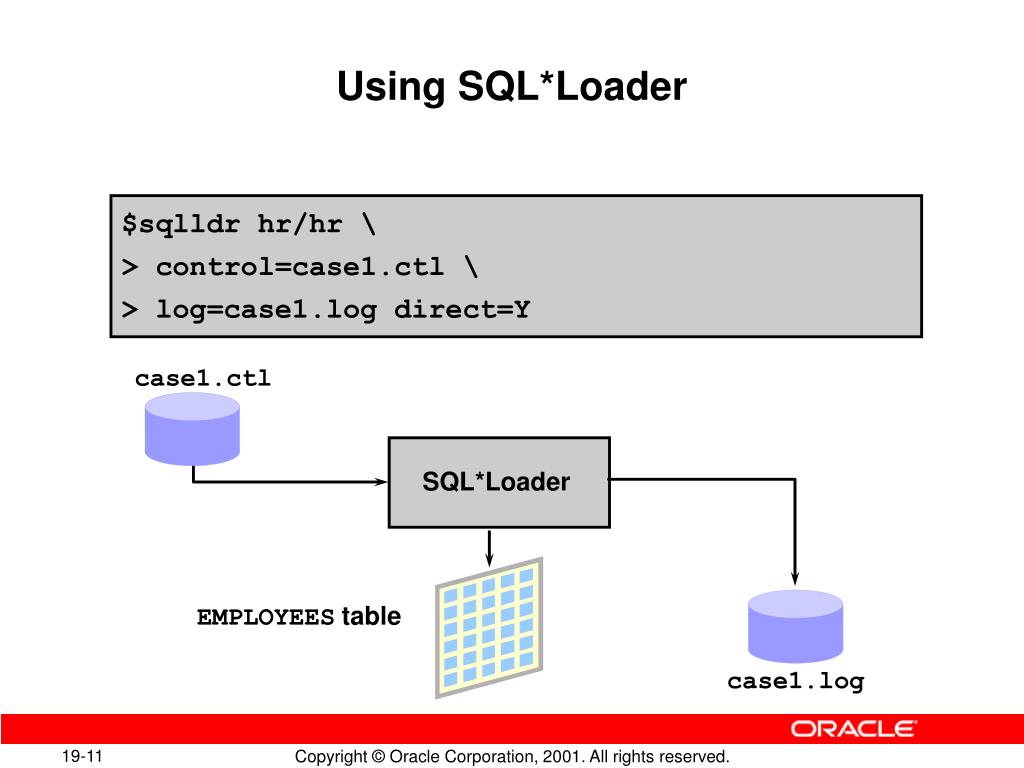 Using SQL*Loader

$sqlldr hr/hr \
> control=case1.ctl \
> log=case1.log direct=Y

case1.ctl

SQL*Loader

EMPLOYEES table

case1.log

ORACLE

19-11

Copyright © Oracle Corporation, 2001. All rights reserved.